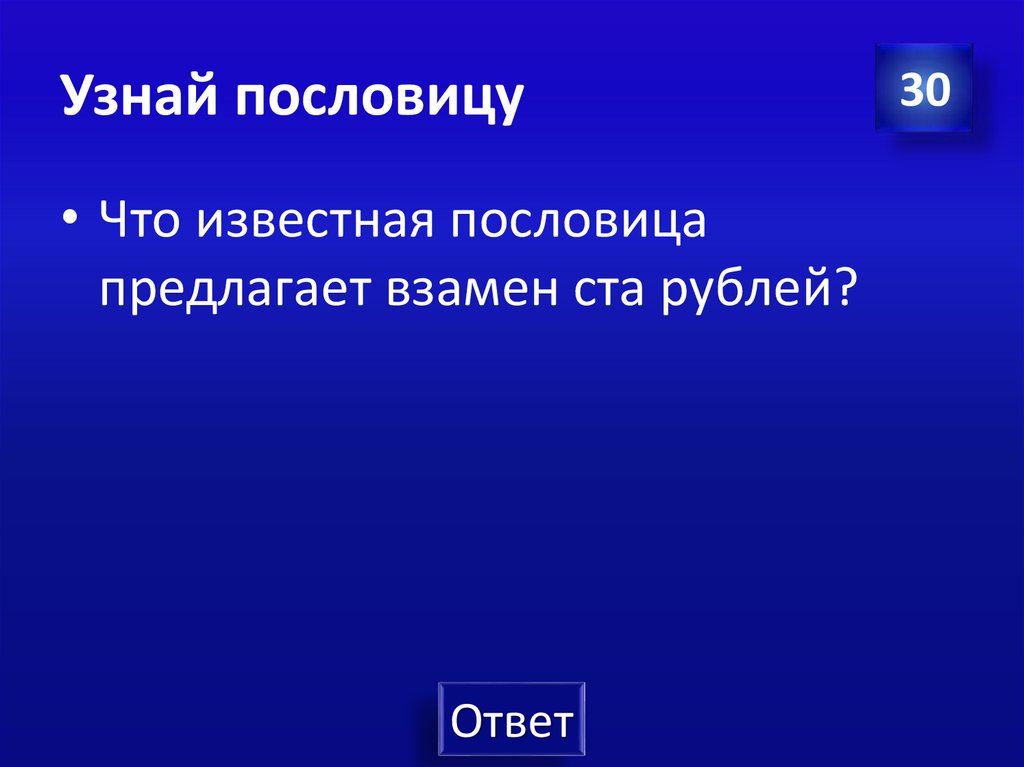 Узнай пословицу

30

• Что известная пословица предлагает взамен ста рублей?

Ответ